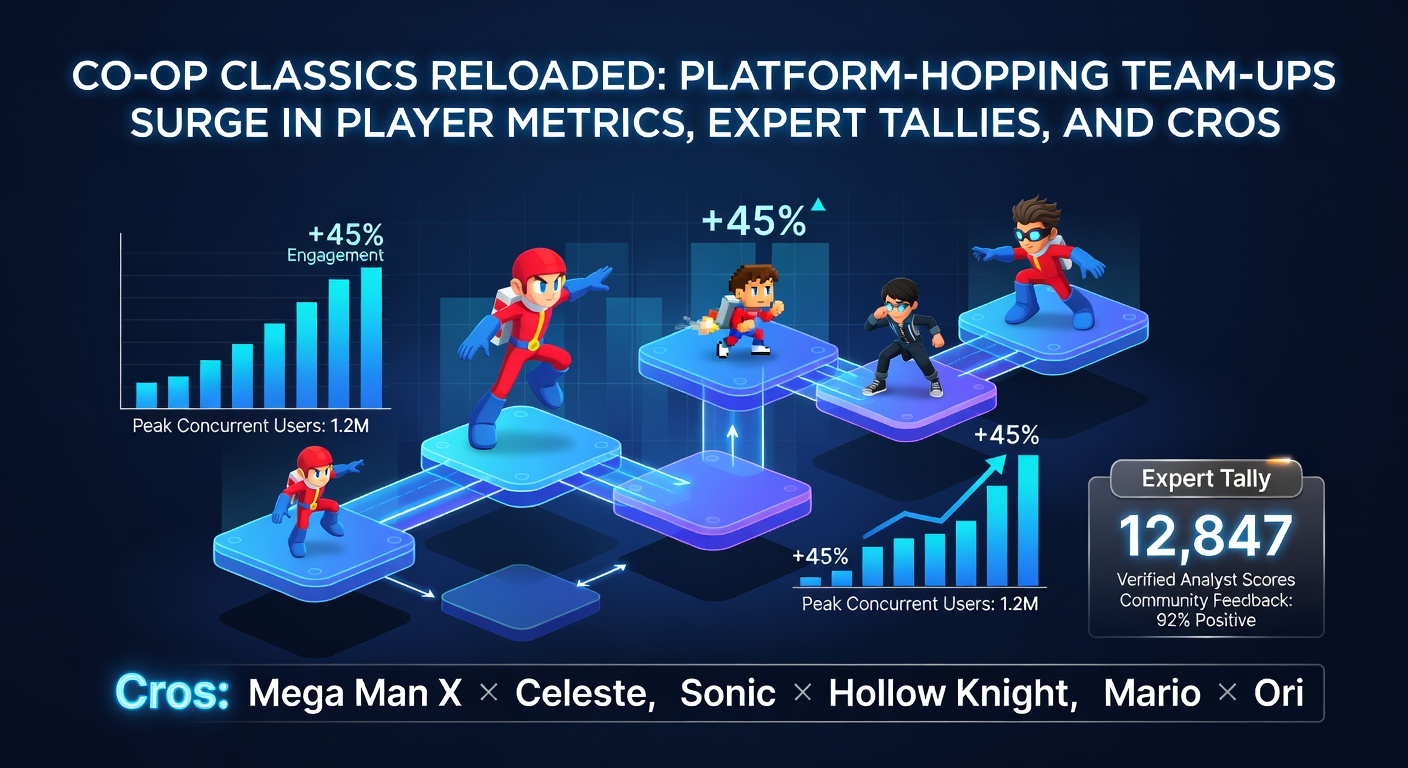 CO-OP CLASSICS RELOADED: PLATFORM-HOPPING TEAM-UPS SURGE IN PLAYER METRICS, EXPERT TALLIES, AND CROS

+45%
Engagement

Peak Concurrent Users: 1.2M

+45%

+45%

+45%

Peak Concurrent Users: 1.2M

Expert Tally
12,847
Verified Analyst Scores
Community Feedback: 92% Positive

Cros: Mega Man X × Celeste, Sonic × Hollow Knight, Mario × Ori